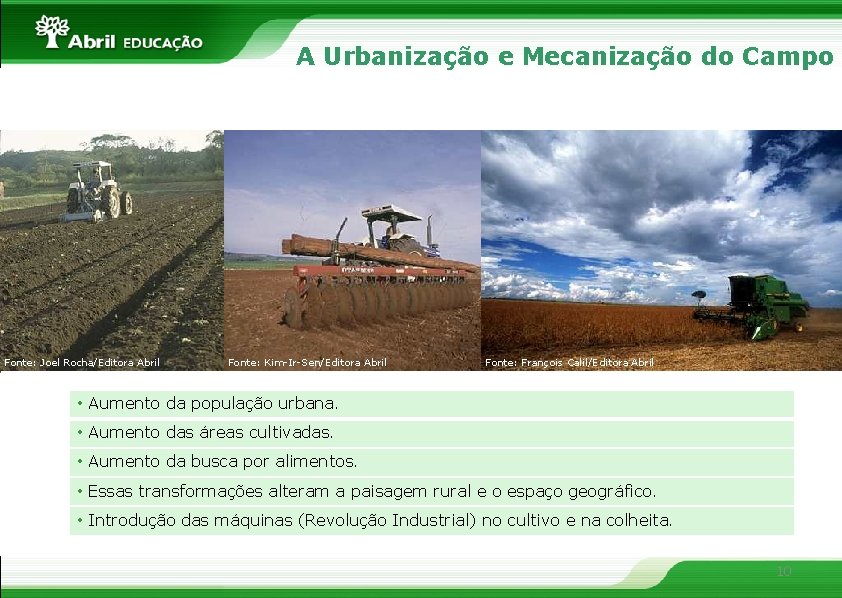 Abril EDUCAÇÃO

A Urbanização e Mecanização do Campo

Fonte: Joel Rocha/Editora Abril

Fonte: Kim-Ir-Sen/Editora Abril

Fonte: François Calil/Editora Abril

• Aumento da população urbana.
• Aumento das áreas cultivadas.
• Aumento da busca por alimentos.
• Essas transformações alteram a paisagem rural e o espaço geográfico.
• Introdução das máquinas (Revolução Industrial) no cultivo e na colheita.

10